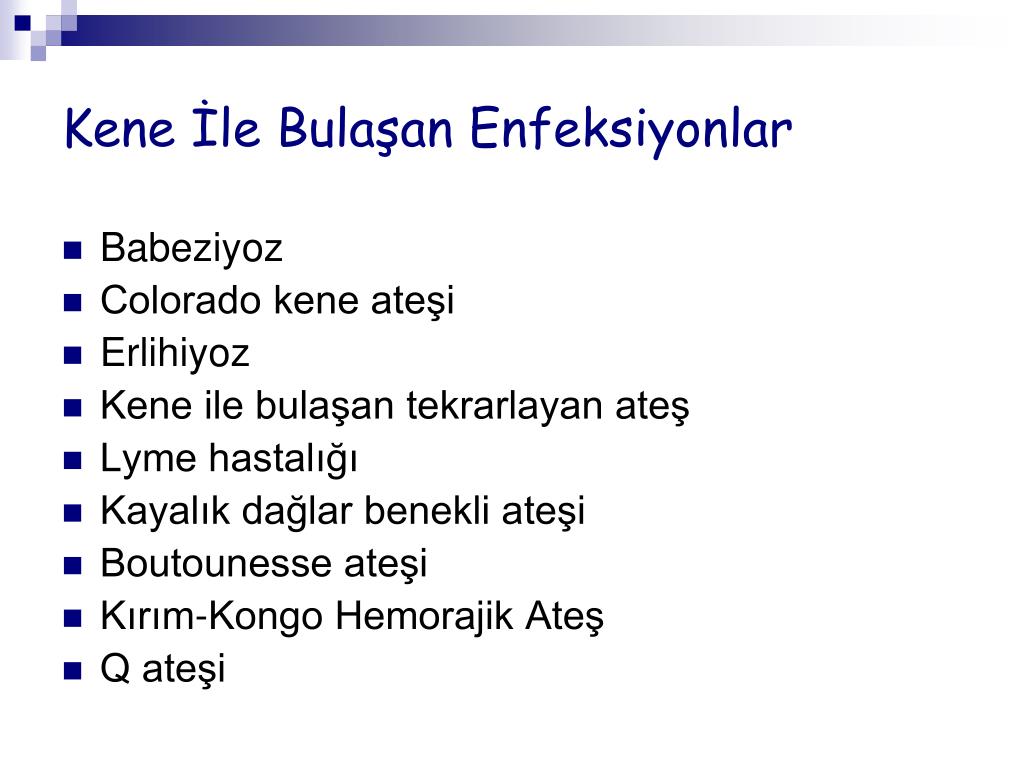 Kene İle Bulaşan Enfeksiyonlar

- Babeziyoz
- Colorado kene ateşi
- Erlihiyoz
- Kene ile bulaşan tekrarlayan ateş
- Lyme hastalığı
- Kayalık dağlar benekli ateşi
- Boutounesse ateşi
- Kırım-Kongo Hemorajik Ateş
- Q ateşi